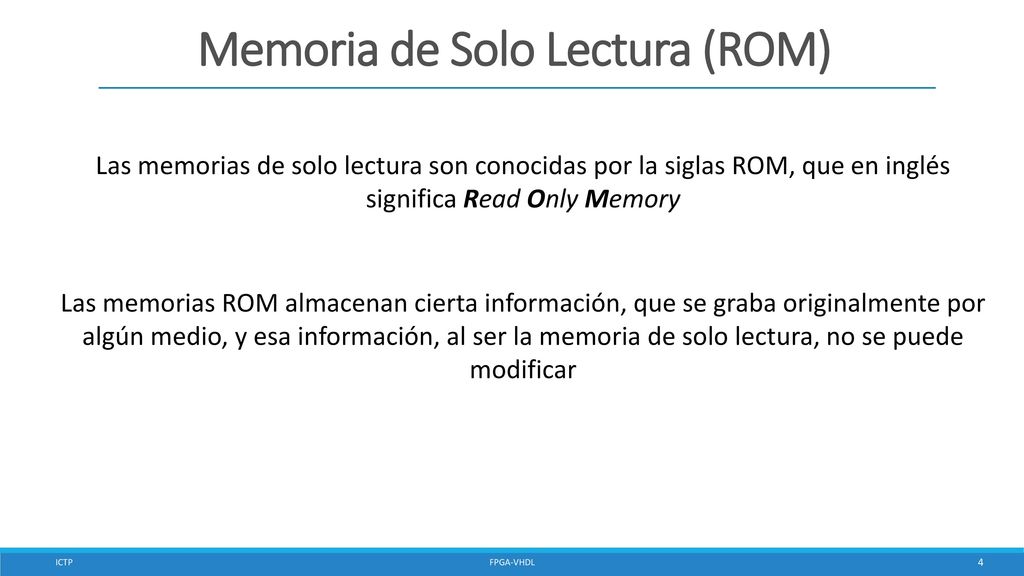 Memoria de Solo Lectura (ROM)

Las memorias de solo lectura son conocidas por la siglas ROM, que en inglés significa Read Only Memory

Las memorias ROM almacenan cierta información, que se graba originalmente por algún medio, y esa información, al ser la memoria de solo lectura, no se puede modificar

ICTP

FPGA-VHDL

4